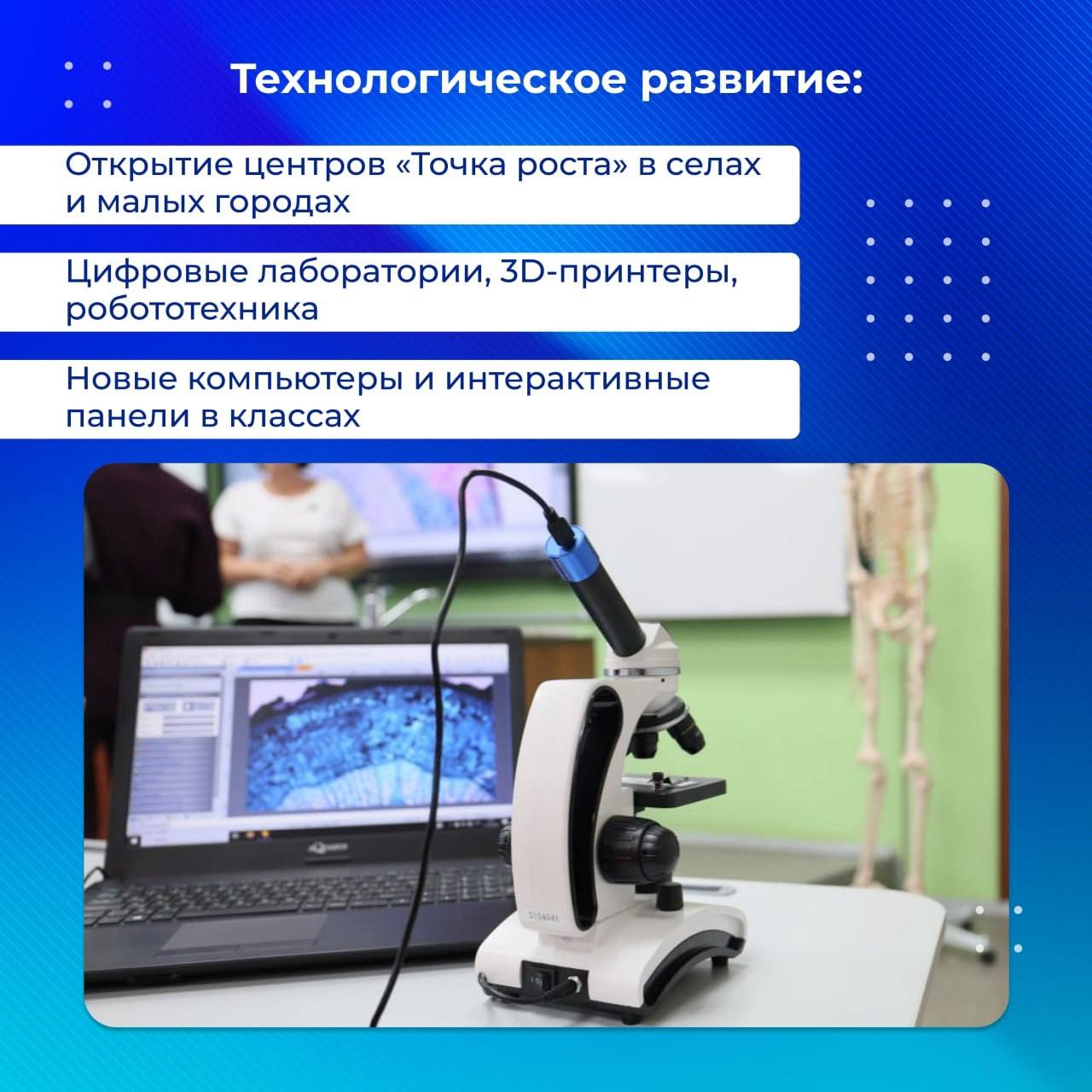 Технологическое развитие:

Открытие центров «Точка роста» в селах и малых городах

Цифровые лаборатории, 3D-принтеры, робототехника

Новые компьютеры и интерактивные панели в классах